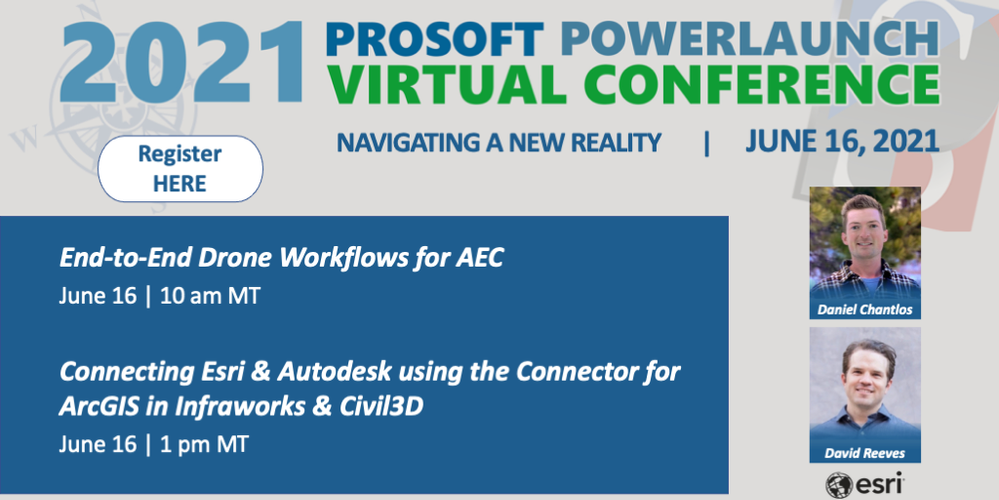 2021 PROSOFT POWERLAUNCH VIRTUAL CONFERENCE

NAVIGATING A NEW REALITY | JUNE 16, 2021

Register HERE

End-to-End Drone Workflows for AEC

June 16 | 10 am MT

Connecting Esri & Autodesk using the Connector for ArcGIS in Infraworks & Civil3D

June 16 | 1 pm MT

Daniel Chantlos

David Reeves

esri